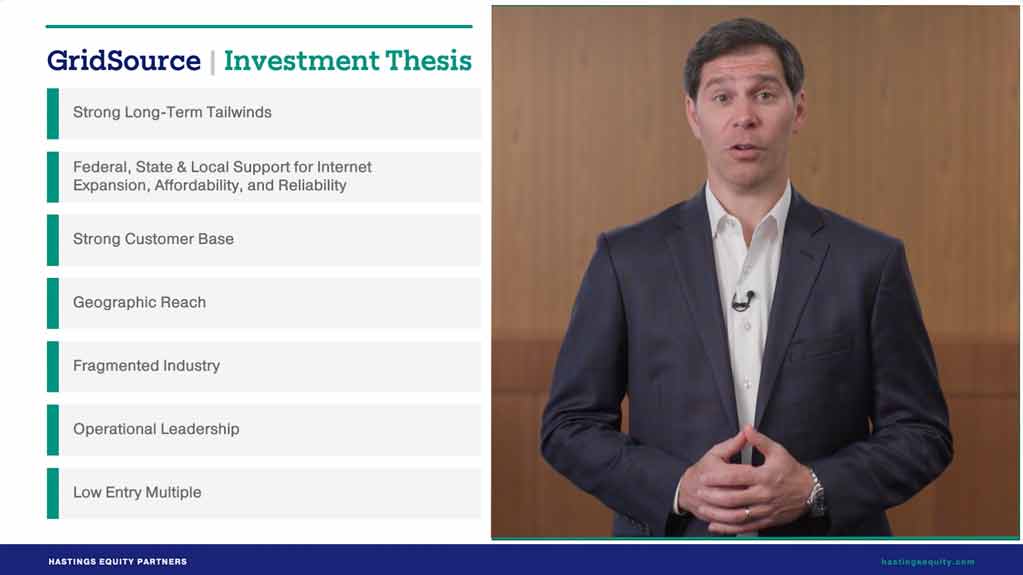 GridSource | Investment Thesis

Strong Long-Term Tailwinds

Federal, State & Local Support for Internet Expansion, Affordability, and Reliability

Strong Customer Base

Geographic Reach

Fragmented Industry

Operational Leadership

Low Entry Multiple

HASTINGS EQUITY PARTNERS

hastingsequity.com